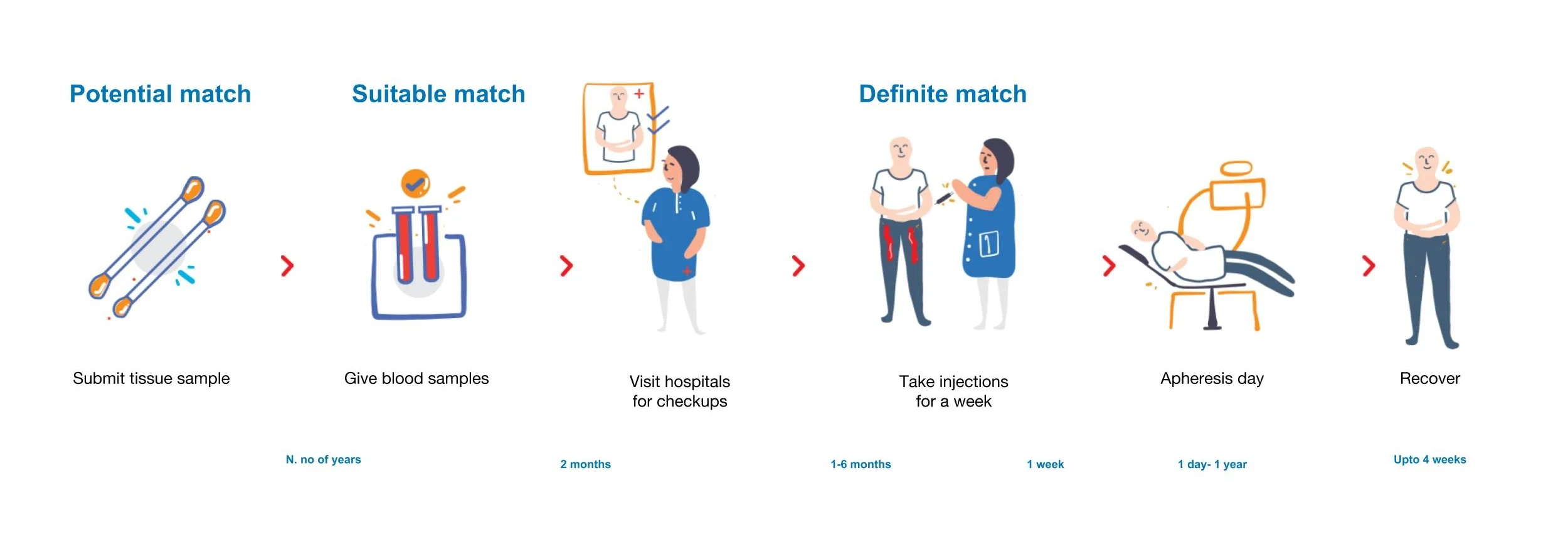 Potential match

Suitable match

Definite match

Submit tissue sample

Give blood samples

Visit hospitals for checkups

Take injections for a week

Apheresis day

Recover

N. no of years

2 months

1-6 months

1 week

1 day- 1 year

Upto 4 weeks